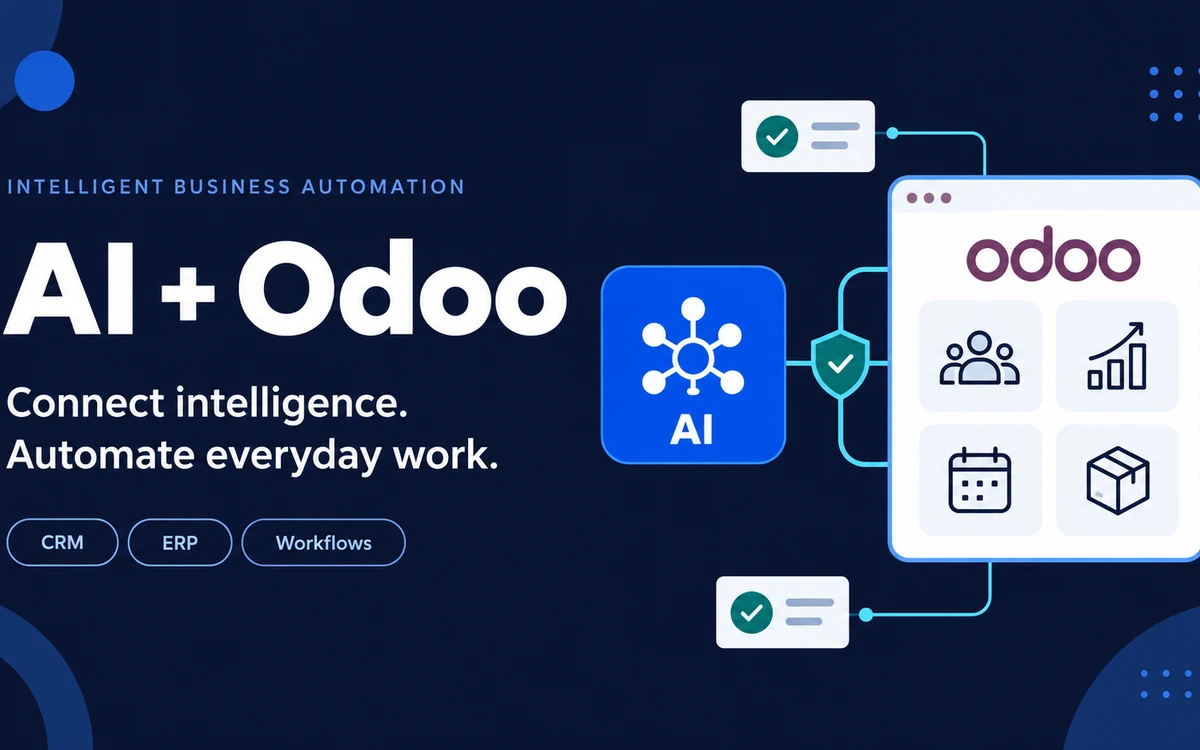 INTELLIGENT BUSINESS AUTOMATION

AI + Odoo

Connect intelligence.
Automate everyday work.

CRM

ERP

Workflows

AI

odoo